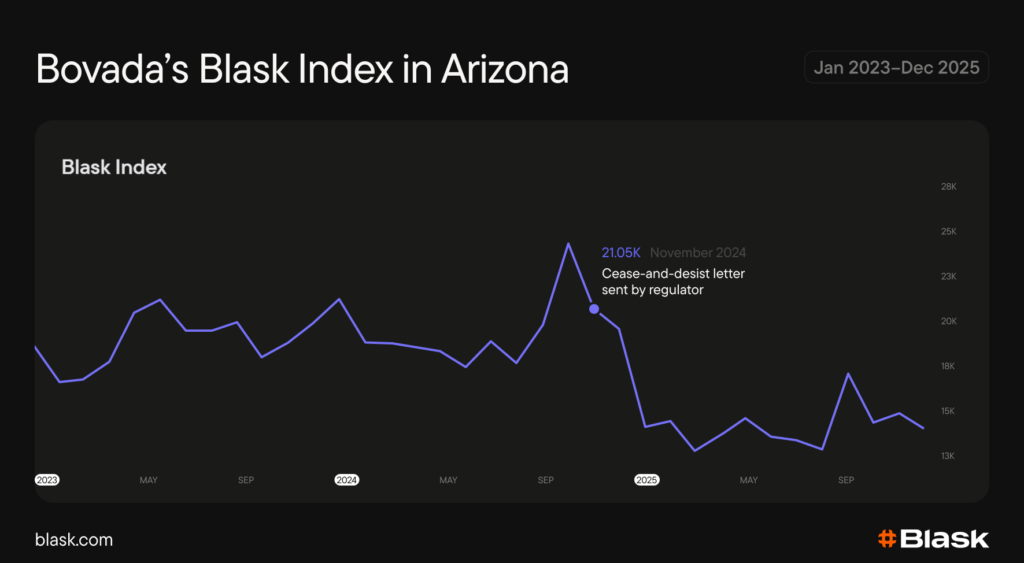 Bovada's Blask Index in Arizona

Jan 2023–Dec 2025

Blask Index

28K
25K
23K
20K
18K
15K
13K

21.05K November 2024
Cease-and-desist letter sent by regulator

2023 MAY SEP 2024 MAY SEP 2025 MAY SEP

blask.com

#Blask